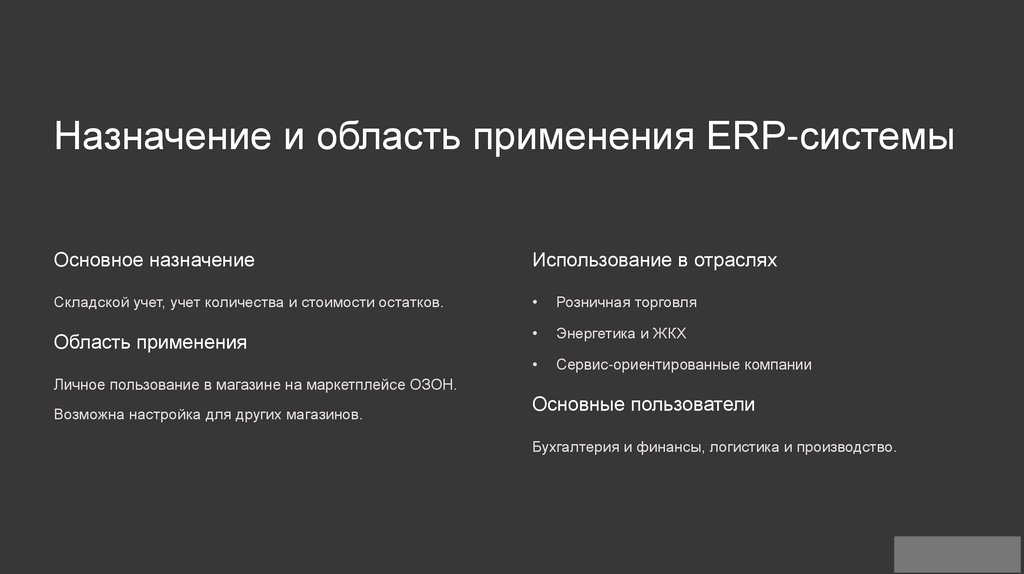 Назначение и область применения ERP-системы

Основное назначение

Складской учет, учет количества и стоимости остатков.

Область применения

Личное пользование в магазине на маркетплейсе ОЗОН.

Возможна настройка для других магазинов.

Использование в отраслях

• Розничная торговля
• Энергетика и ЖКХ
• Сервис-ориентированные компании

Основные пользователи

Бухгалтерия и финансы, логистика и производство.